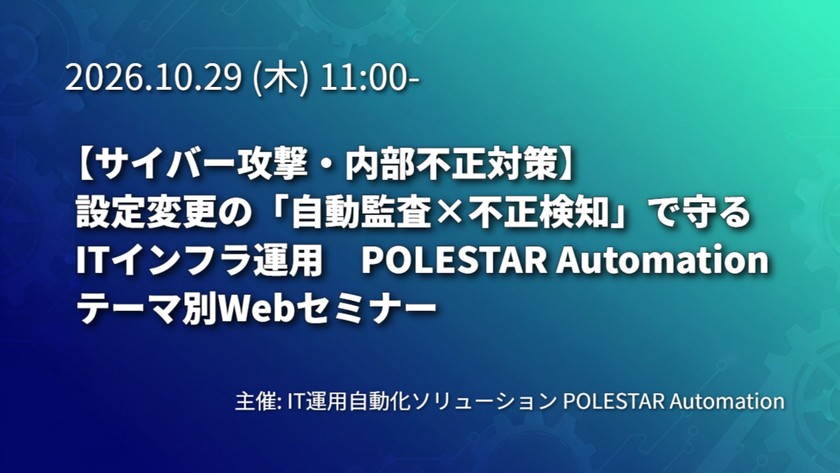 2026.10.29 (木) 11:00-

【サイバー攻撃・内部不正対策】
設定変更の「自動監査×不正検知」で守る
ITインフラ運用　POLESTAR Automation
テーマ別Webセミナー

主催: IT運用自動化ソリューション POLESTAR Automation